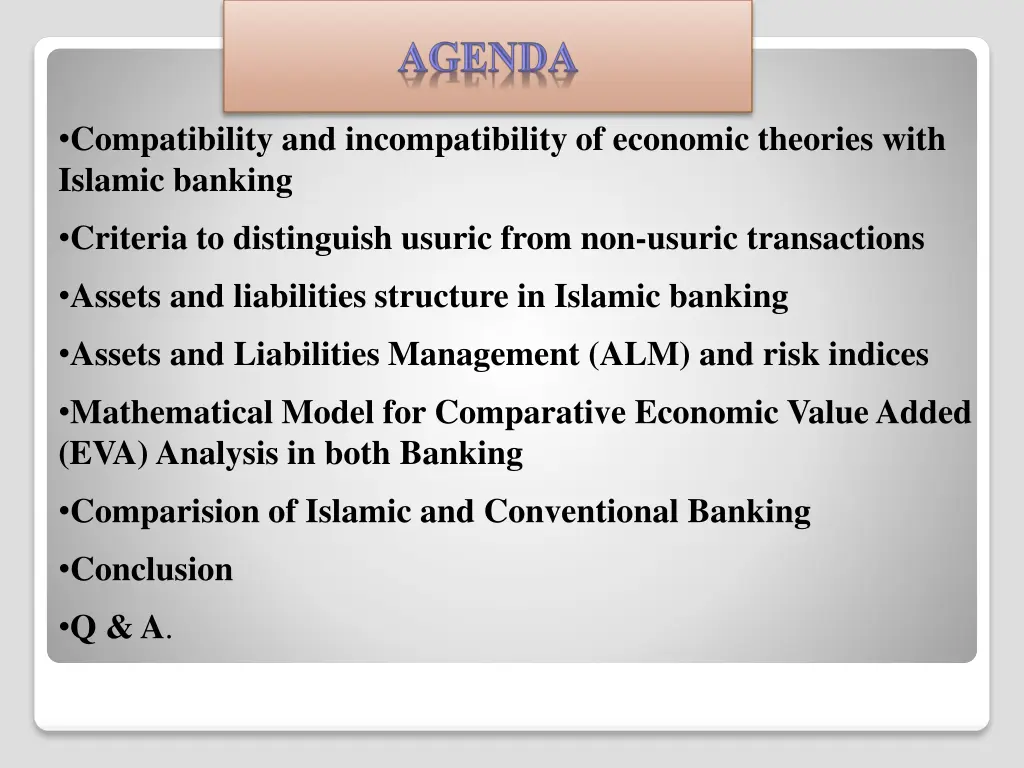 AGENDA

•Compatibility and incompatibility of economic theories with Islamic banking

•Criteria to distinguish usuric from non-usuric transactions

•Assets and liabilities structure in Islamic banking

•Assets and Liabilities Management (ALM) and risk indices

•Mathematical Model for Comparative Economic Value Added (EVA) Analysis in both Banking

•Comparision of Islamic and Conventional Banking

•Conclusion

•Q & A.